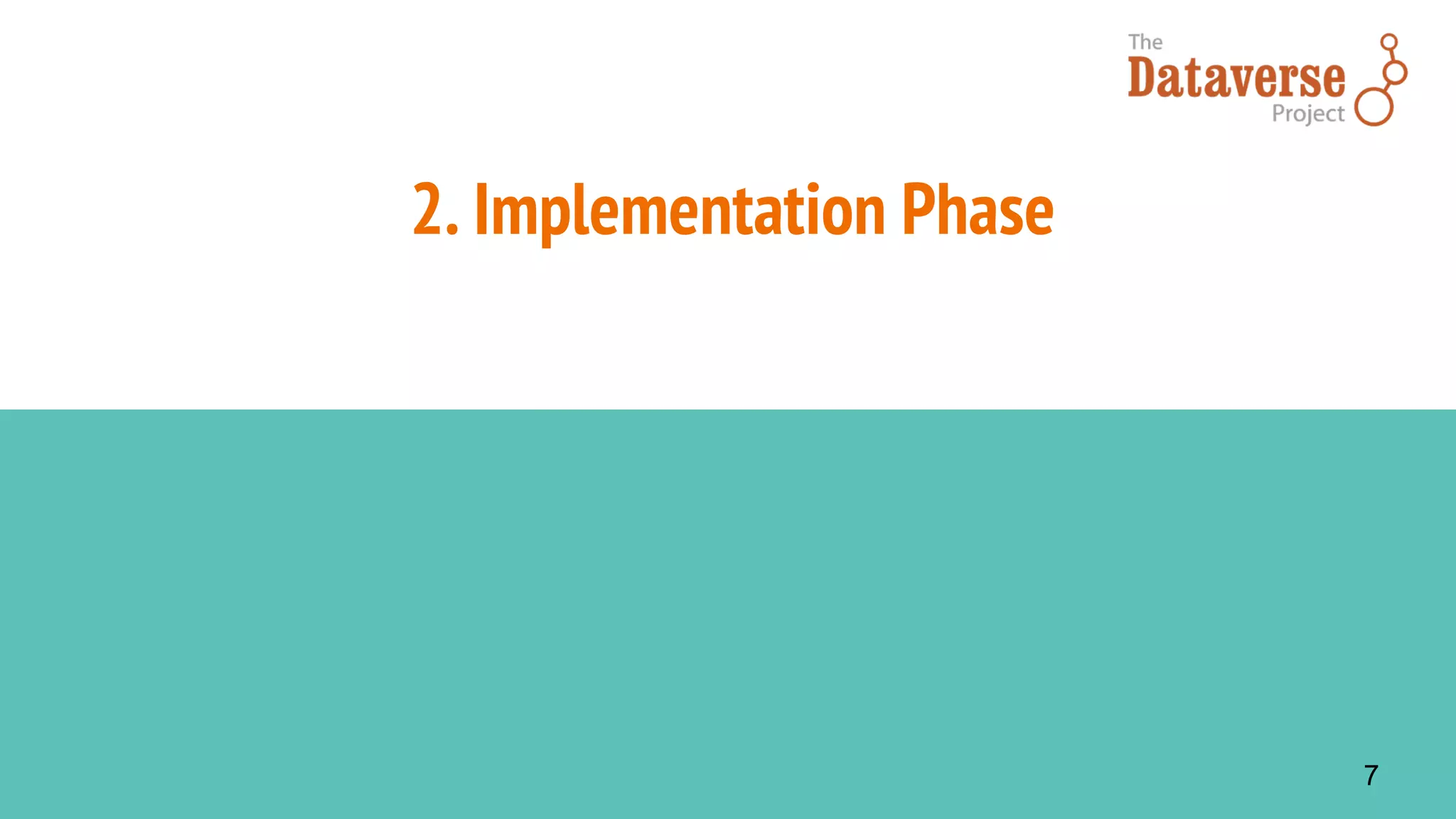 The Dataverse Project

2. Implementation Phase

7